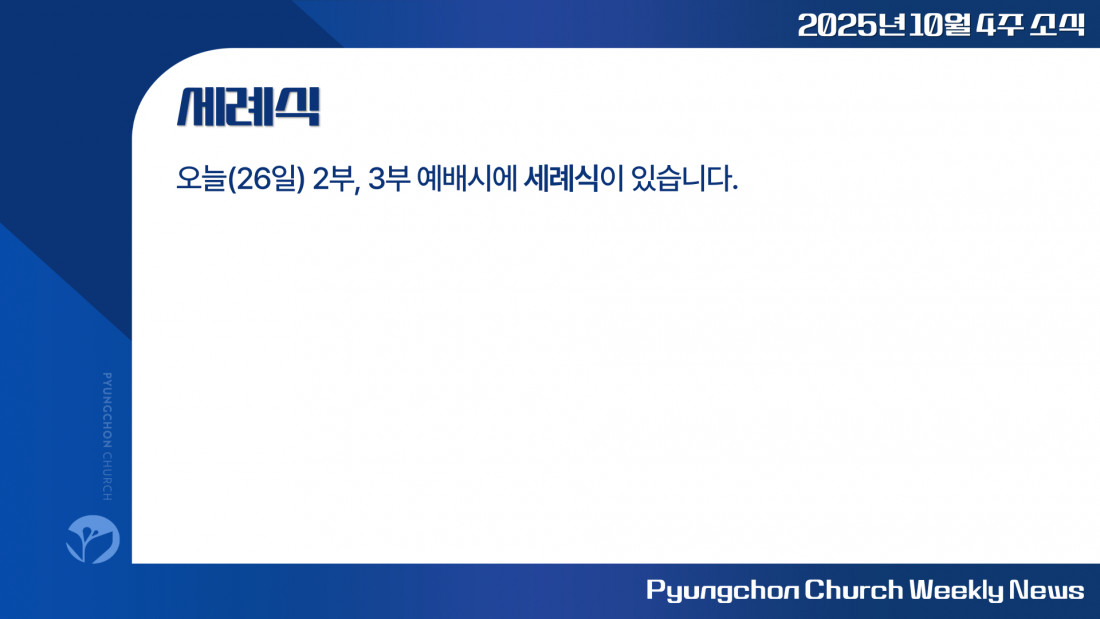 2025년 10월 4주 소식

세례식

오늘(26일) 2부, 3부 예배시에 세례식이 있습니다.

PYUNGCHON CHURCH

Pyungchon Church Weekly News